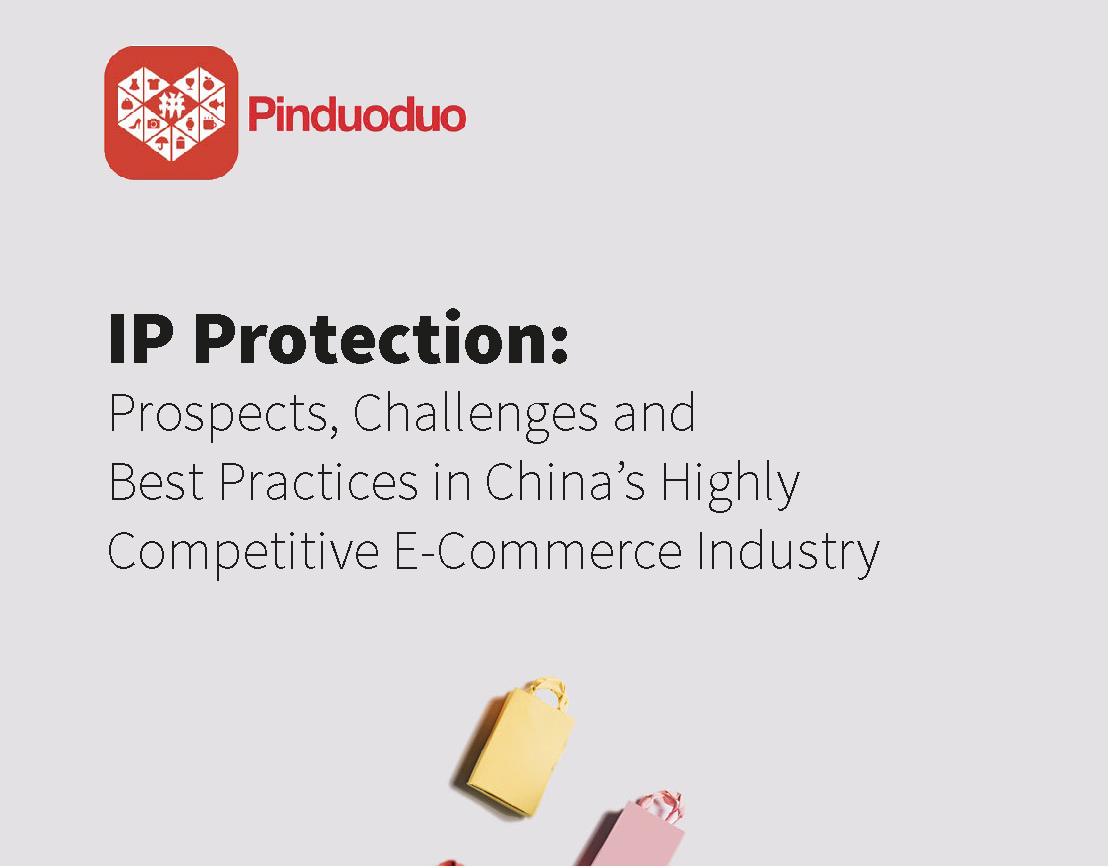 拼

Pinduoduo

IP Protection:
Prospects, Challenges and Best Practices in China's Highly Competitive E-Commerce Industry